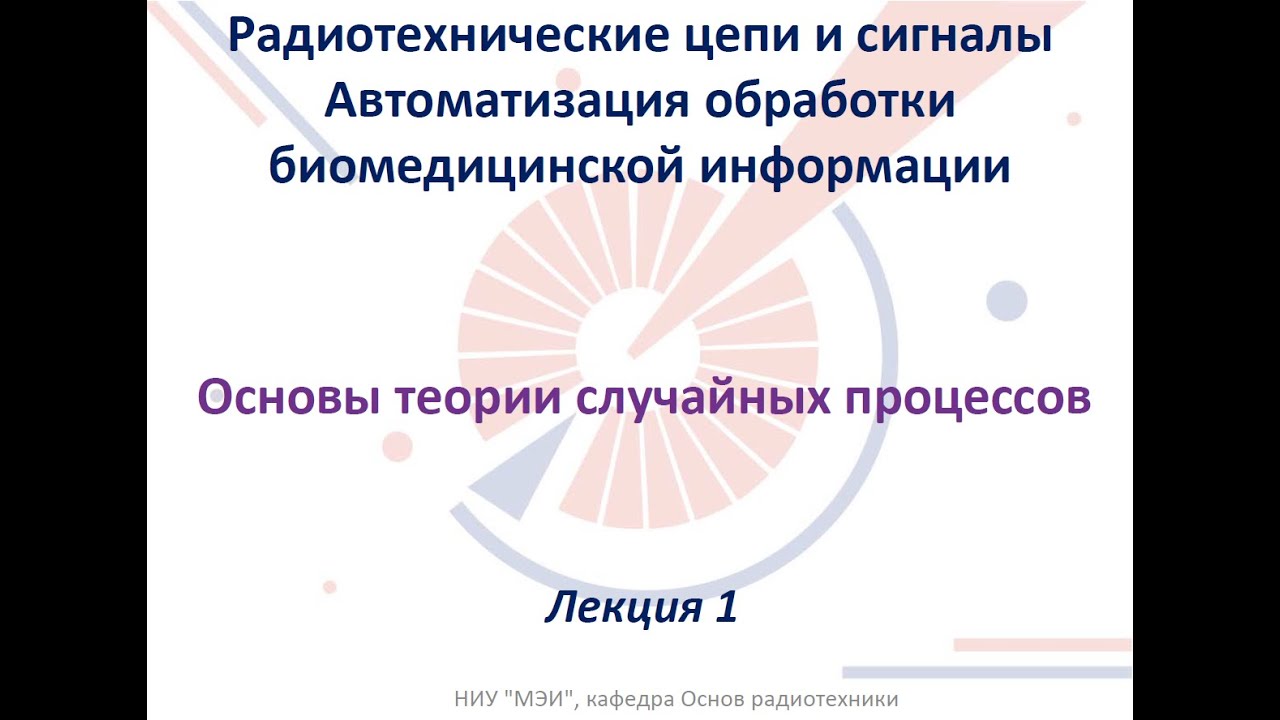 Радиотехнические цепи и сигналы
Автоматизация обработки биомедицинской информации

Основы теории случайных процессов

Лекция 1

НИУ "МЭИ", кафедра Основ радиотехники